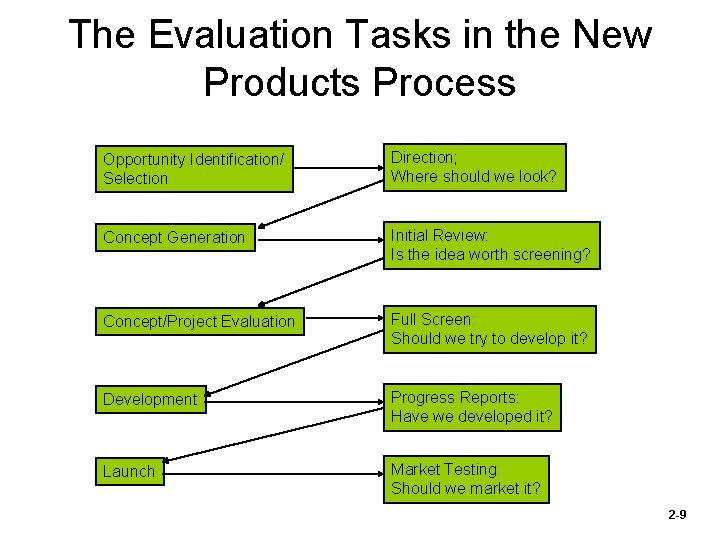 The Evaluation Tasks in the New Products Process

Opportunity Identification/ Selection

Direction; Where should we look?

Concept Generation

Initial Review: Is the idea worth screening?

Concept/Project Evaluation

Full Screen: Should we try to develop it?

Development

Progress Reports: Have we developed it?

Launch

Market Testing: Should we market it?

2-9